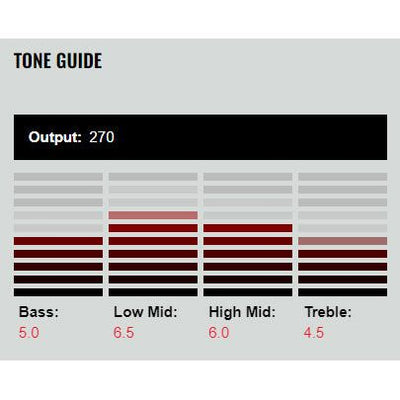 TONE GUIDE

Output: 270

Bass:
5.0

Low Mid:
6.5

High Mid:
6.0

Treble:
4.5